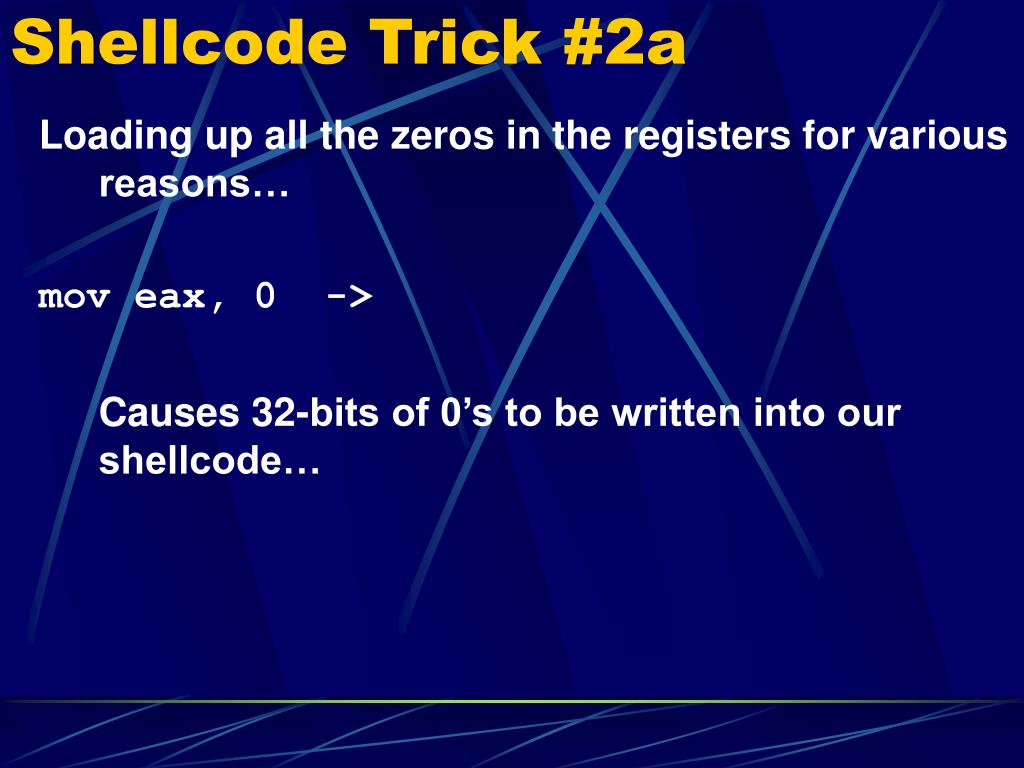 Shellcode Trick #2a

Loading up all the zeros in the registers for various reasons…

mov eax, 0 ->

Causes 32-bits of 0’s to be written into our shellcode…